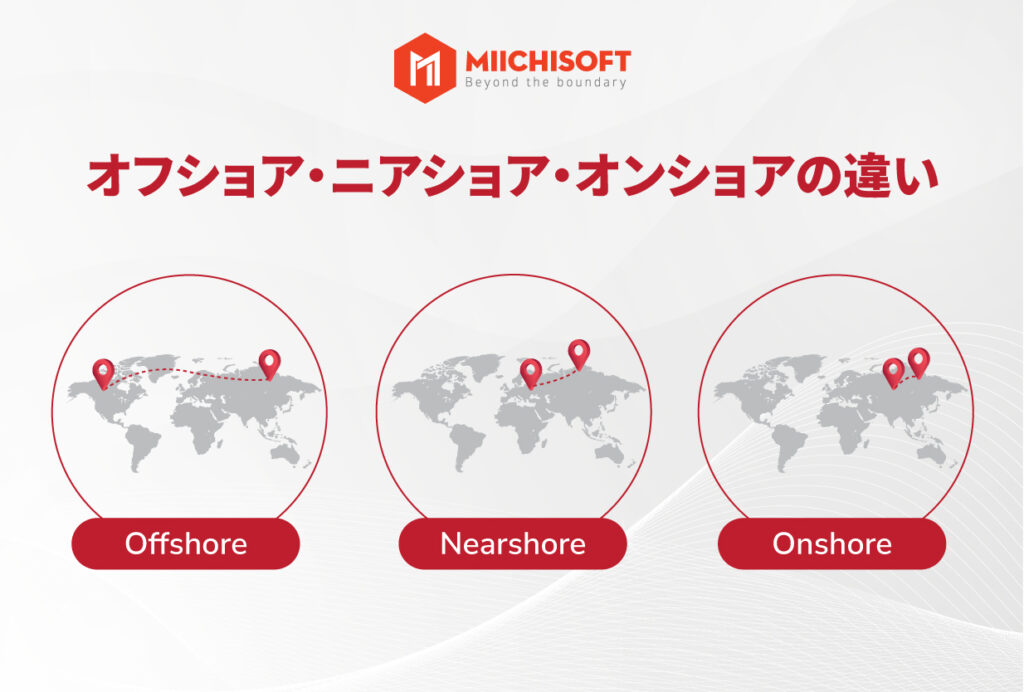 MIICHISOFT
Beyond the boundary

オフショア・ニアショア・オンショアの違い

Offshore

Nearshore

Onshore